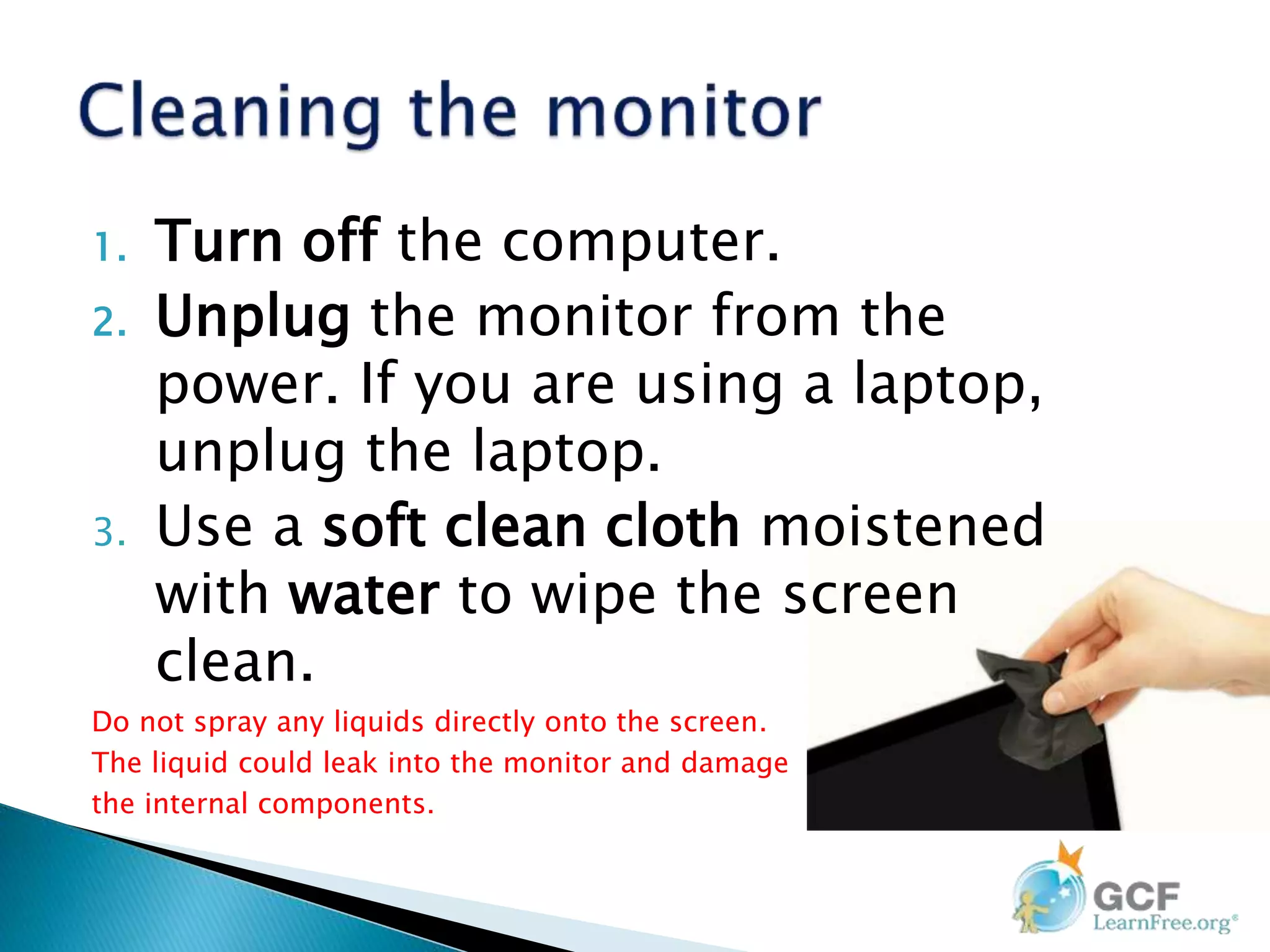 Cleaning the monitor

1. Turn off the computer.
2. Unplug the monitor from the power. If you are using a laptop, unplug the laptop.
3. Use a soft clean cloth moistened with water to wipe the screen clean.

Do not spray any liquids directly onto the screen. The liquid could leak into the monitor and damage the internal components.

GCF
LearnFree.org®